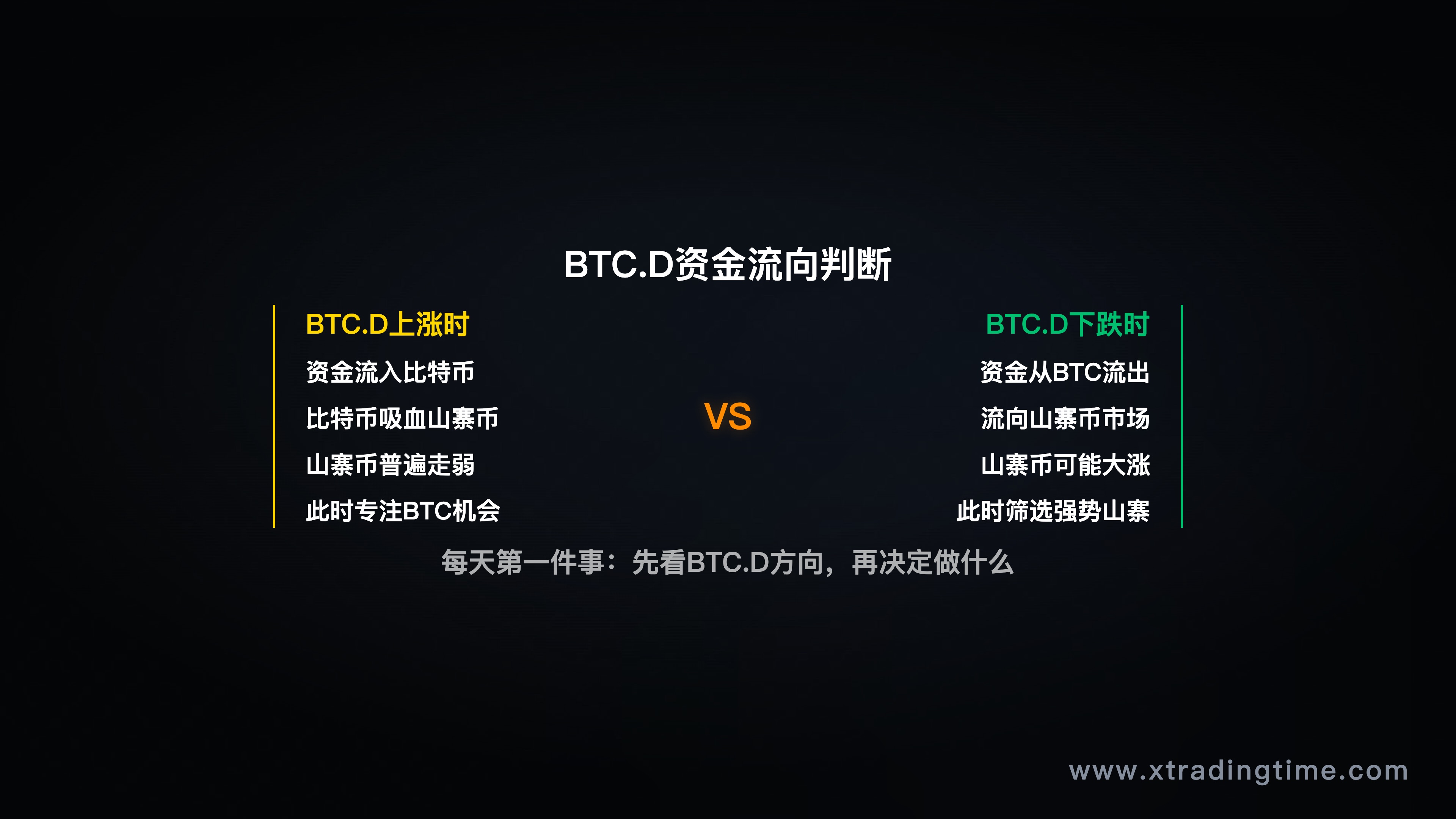 BTC.D资金流向判断

BTC.D上涨时
资金流入比特币
比特币吸血山寨币
山寨币普遍走弱
此时专注BTC机会

VS

BTC.D下跌时
资金从BTC流出
流向山寨币市场
山寨币可能大涨
此时筛选强势山寨

每天第一件事：先看BTC.D方向，再决定做什么

www.xtradingtime.com